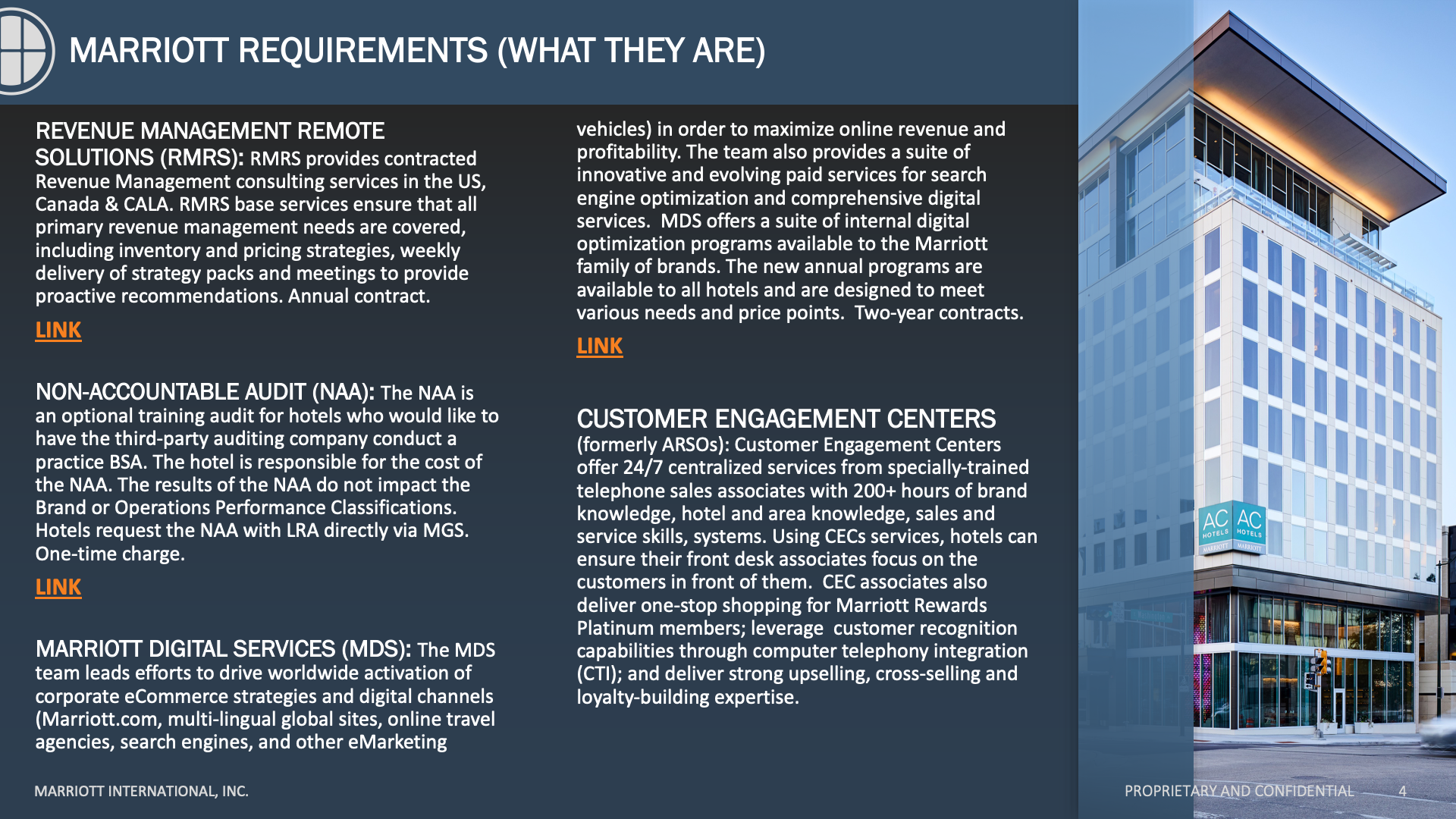 MARRIOTT REQUIREMENTS (WHAT THEY ARE)

REVENUE MANAGEMENT REMOTE SOLUTIONS (RMRS): RMRS provides contracted Revenue Management consulting services in the US, Canada & CALA. RMRS base services ensure that all primary revenue management needs are covered, including inventory and pricing strategies, weekly delivery of strategy packs and meetings to provide proactive recommendations. Annual contract.

LINK

NON-ACCOUNTABLE AUDIT (NAA): The NAA is an optional training audit for hotels who would like to have the third-party auditing company conduct a practice BSA. The hotel is responsible for the cost of the NAA. The results of the NAA do not impact the Brand or Operations Performance Classifications. Hotels request the NAA with LRA directly via MGS. One-time charge.

LINK

MARRIOTT DIGITAL SERVICES (MDS): The MDS team leads efforts to drive worldwide activation of corporate eCommerce strategies and digital channels (Marriott.com, multi-lingual global sites, online travel agencies, search engines, and other eMarketing vehicles) in order to maximize online revenue and profitability. The team also provides a suite of innovative and evolving paid services for search engine optimization and comprehensive digital services. MDS offers a suite of internal digital optimization programs available to the Marriott family of brands. The new annual programs are available to all hotels and are designed to meet various needs and price points. Two-year contracts.

LINK

CUSTOMER ENGAGEMENT CENTERS (formerly ARSOs): Customer Engagement Centers offer 24/7 centralized services from specially-trained telephone sales associates with 200+ hours of brand knowledge, hotel and area knowledge, sales and service skills, systems. Using CECs services, hotels can ensure their front desk associates focus on the customers in front of them. CEC associates also deliver one-stop shopping for Marriott Rewards Platinum members; leverage customer recognition capabilities through computer telephony integration (CTI); and deliver strong upselling, cross-selling and loyalty-building expertise.

AC HOTELS MARRIOTT AC HOTELS MARRIOTT

MARRIOTT INTERNATIONAL, INC.

PROPRIETARY AND CONFIDENTIAL 4